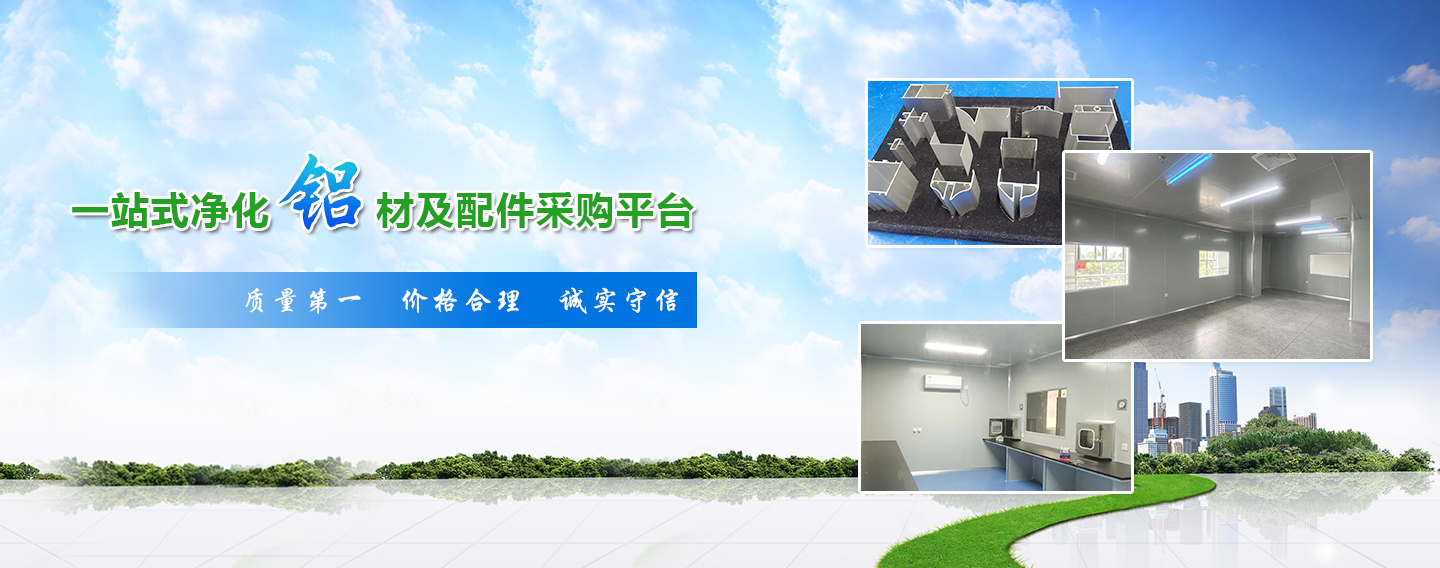 一站式净化铝材及配件采购平台

质量第一　价格合理　诚实守信